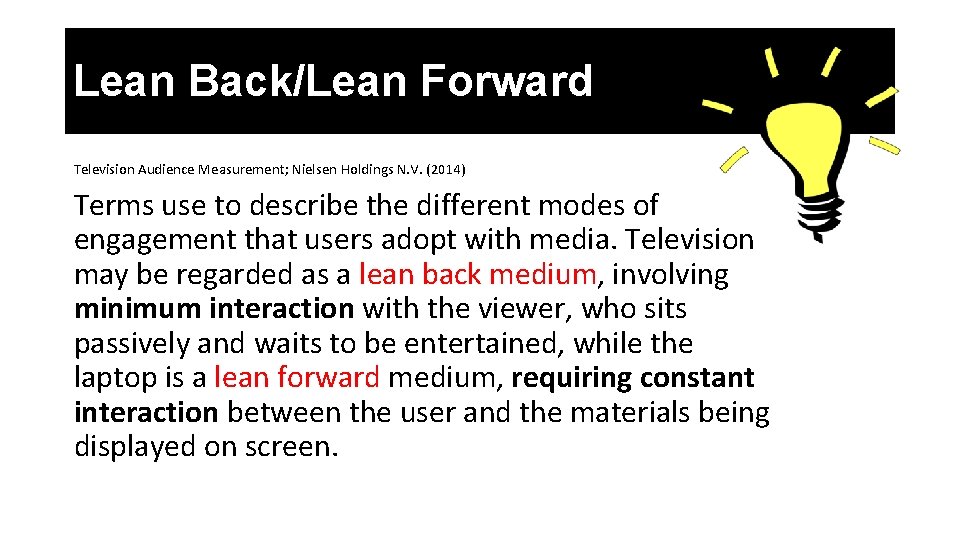 Lean Back/Lean Forward

Television Audience Measurement; Nielsen Holdings N.V. (2014)

Terms use to describe the different modes of engagement that users adopt with media. Television may be regarded as a lean back medium, involving minimum interaction with the viewer, who sits passively and waits to be entertained, while the laptop is a lean forward medium, requiring constant interaction between the user and the materials being displayed on screen.